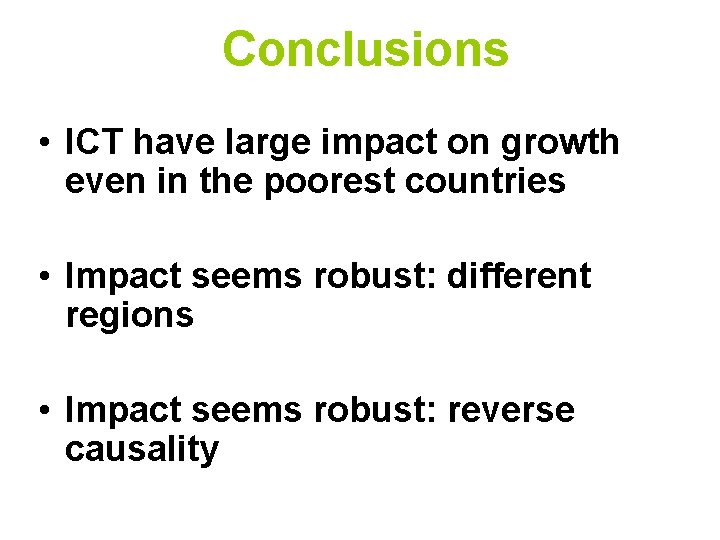 Conclusions

• ICT have large impact on growth even in the poorest countries

• Impact seems robust: different regions

• Impact seems robust: reverse causality